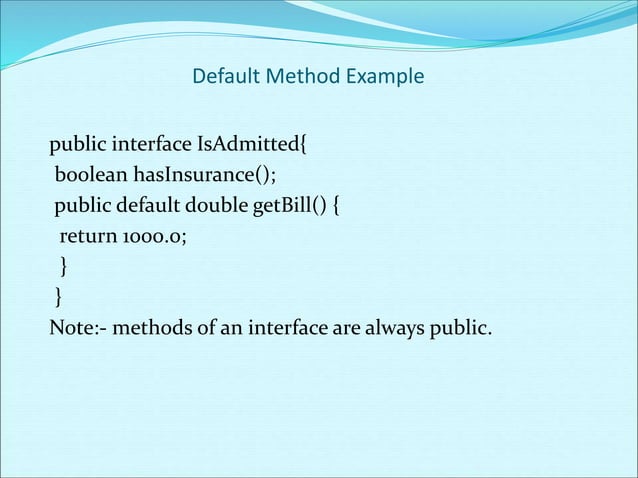 Default Method Example

public interface IsAdmitted{
 boolean hasInsurance();
 public default double getBill() {
  return 1000.0;
  }
 }
Note:- methods of an interface are always public.